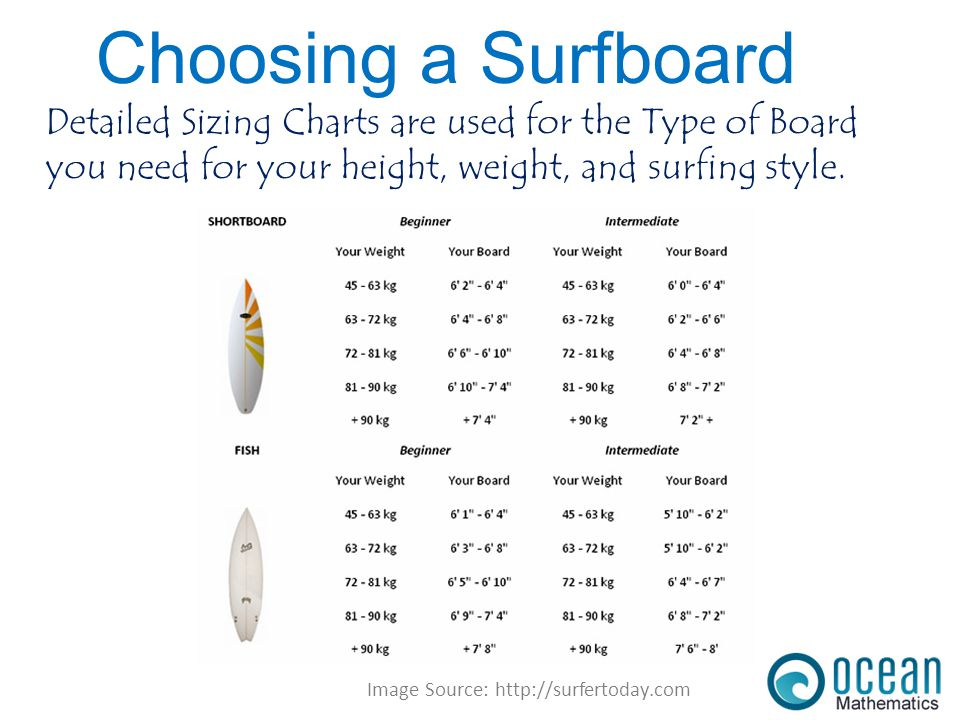 Choosing a Surfboard

Detailed Sizing Charts are used for the Type of Board you need for your height, weight, and surfing style.

| SHORTBOARD | Beginner | | Intermediate | |
|---|---|---|---|---|
| | Your Weight | Your Board | Your Weight | Your Board |
| | 45 - 63 kg | 6' 2" - 6' 4" | 45 - 63 kg | 6' 0" - 6' 4" |
| | 63 - 72 kg | 6' 4" - 6' 8" | 63 - 72 kg | 6' 2" - 6' 6" |
| | 72 - 81 kg | 6' 6" - 6' 10" | 72 - 81 kg | 6' 4" - 6' 8" |
| | 81 - 90 kg | 6' 10" - 7' 4" | 81 - 90 kg | 6' 8" - 7' 2" |
| | + 90 kg | + 7' 4" | + 90 kg | 7' 2" + |

| FISH | Beginner | | Intermediate | |
|---|---|---|---|---|
| | Your Weight | Your Board | Your Weight | Your Board |
| | 45 - 63 kg | 6' 1" - 6' 4" | 45 - 63 kg | 5' 10" - 6' 2" |
| | 63 - 72 kg | 6' 3" - 6' 8" | 63 - 72 kg | 5' 10" - 6' 2" |
| | 72 - 81 kg | 6' 5" - 6' 10" | 72 - 81 kg | 6' 4" - 6' 7" |
| | 81 - 90 kg | 6' 9" - 7' 4" | 81 - 90 kg | 6' 8" - 7' 2" |
| | + 90 kg | + 7' 8" | + 90 kg | 7' 6" - 8' |

Image Source: http://surfertoday.com

OCEAN Mathematics